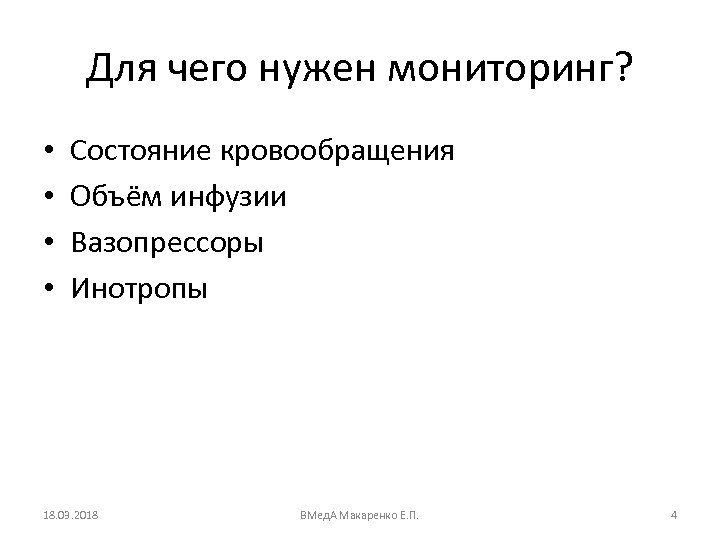 Для чего нужен мониторинг?

• Состояние кровообращения
• Объём инфузии
• Вазопрессоры
• Инотропы

18.03.2018

ВМедА Макаренко Е.П.

4